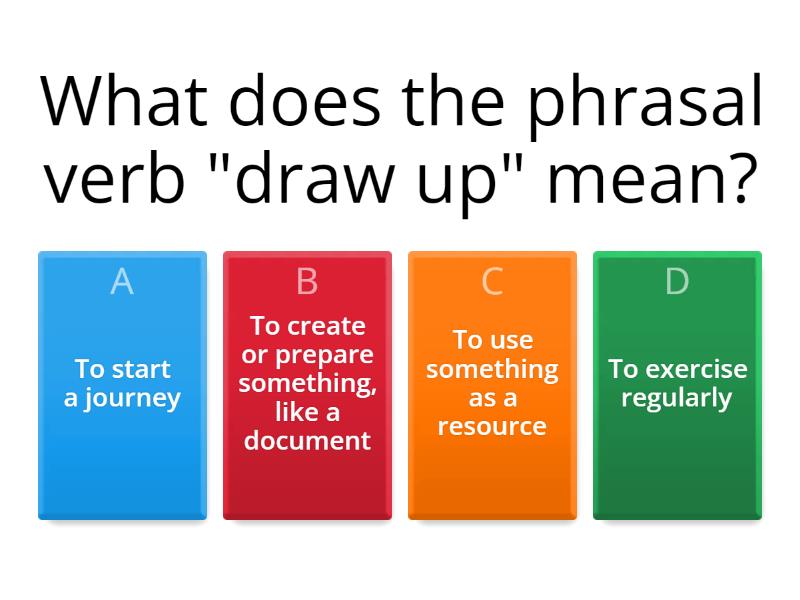 What does the phrasal verb "draw up" mean?

A
To start a journey

B
To create or prepare something, like a document

C
To use something as a resource

D
To exercise regularly